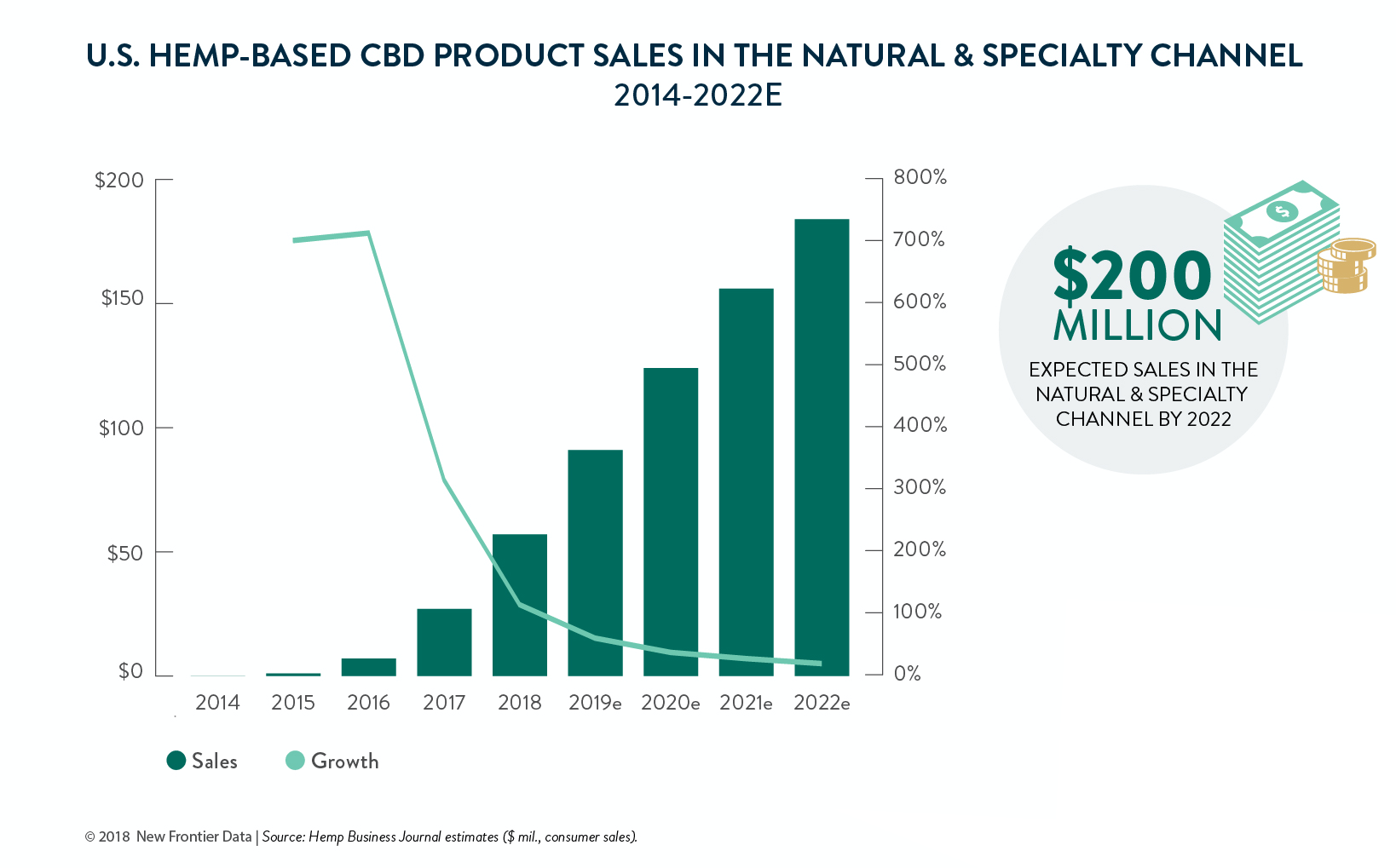 U.S. HEMP-BASED CBD PRODUCT SALES IN THE NATURAL & SPECIALTY CHANNEL
2014-2022E

$200
$150
$100
$50
$0

800%
700%
600%
500%
400%
300%
200%
100%
0%

2014 2015 2016 2017 2018 2019e 2020e 2021e 2022e

Sales Growth

$200 MILLION
EXPECTED SALES IN THE NATURAL & SPECIALTY CHANNEL BY 2022

© 2018 New Frontier Data | Source: Hemp Business Journal estimates ($ mil., consumer sales).